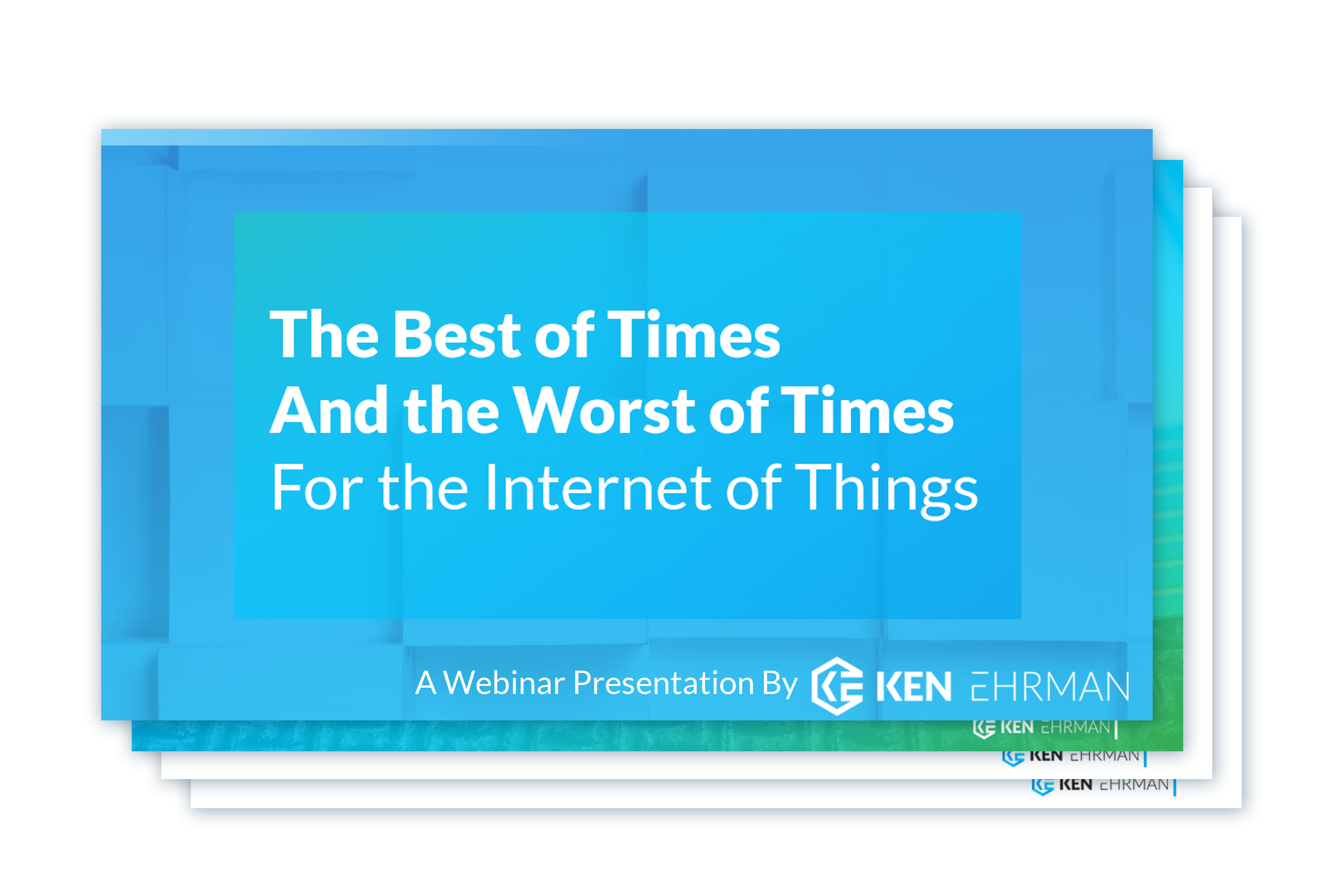 The Best of Times
And the Worst of Times
For the Internet of Things

A Webinar Presentation By KEN EHRMAN

KEN EHRMAN

KEN EHRMAN

KEN EHRMAN